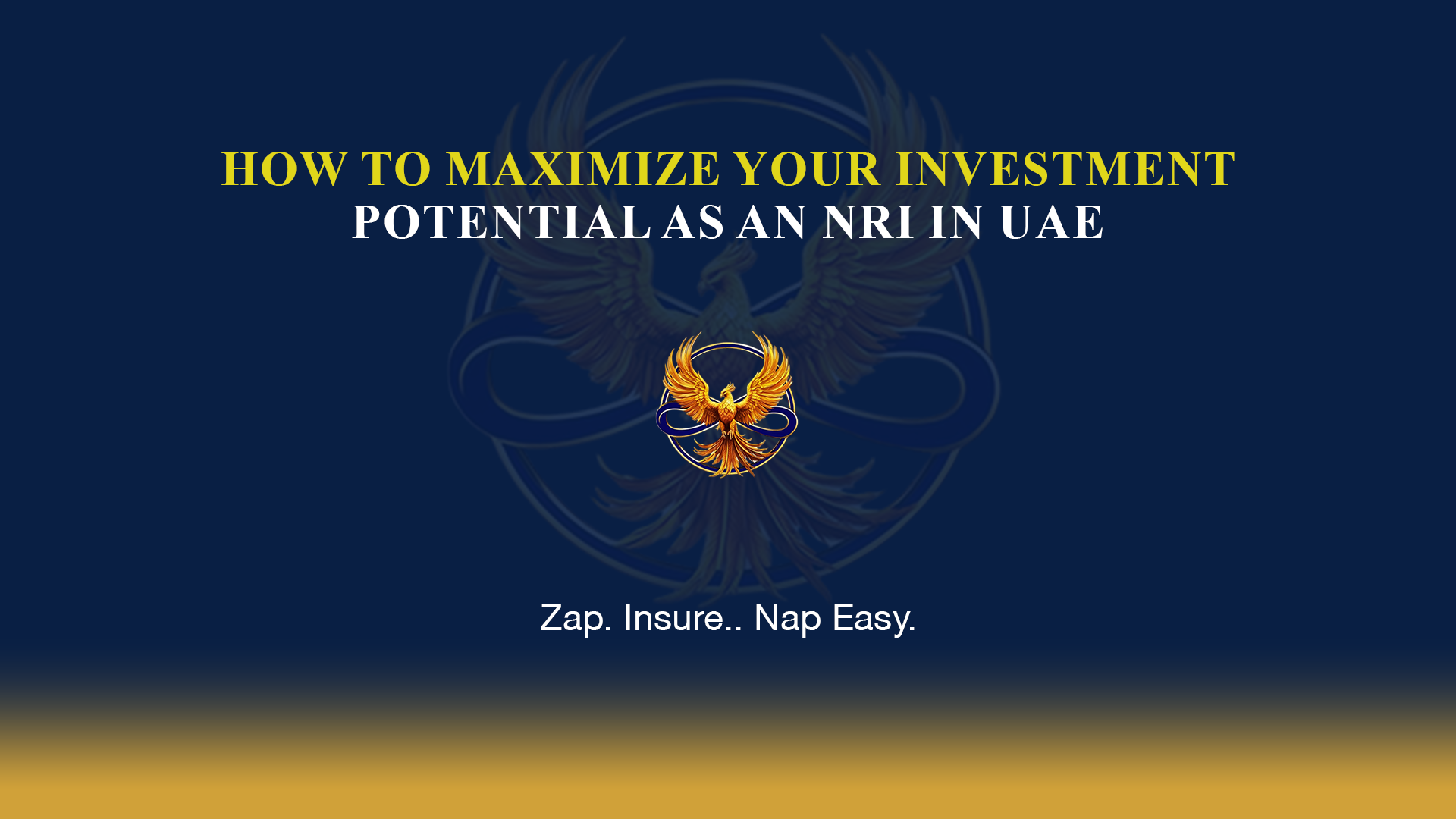 HOW TO MAXIMIZE YOUR INVESTMENT
POTENTIAL AS AN NRI IN UAE

Zap. Insure.. Nap Easy.